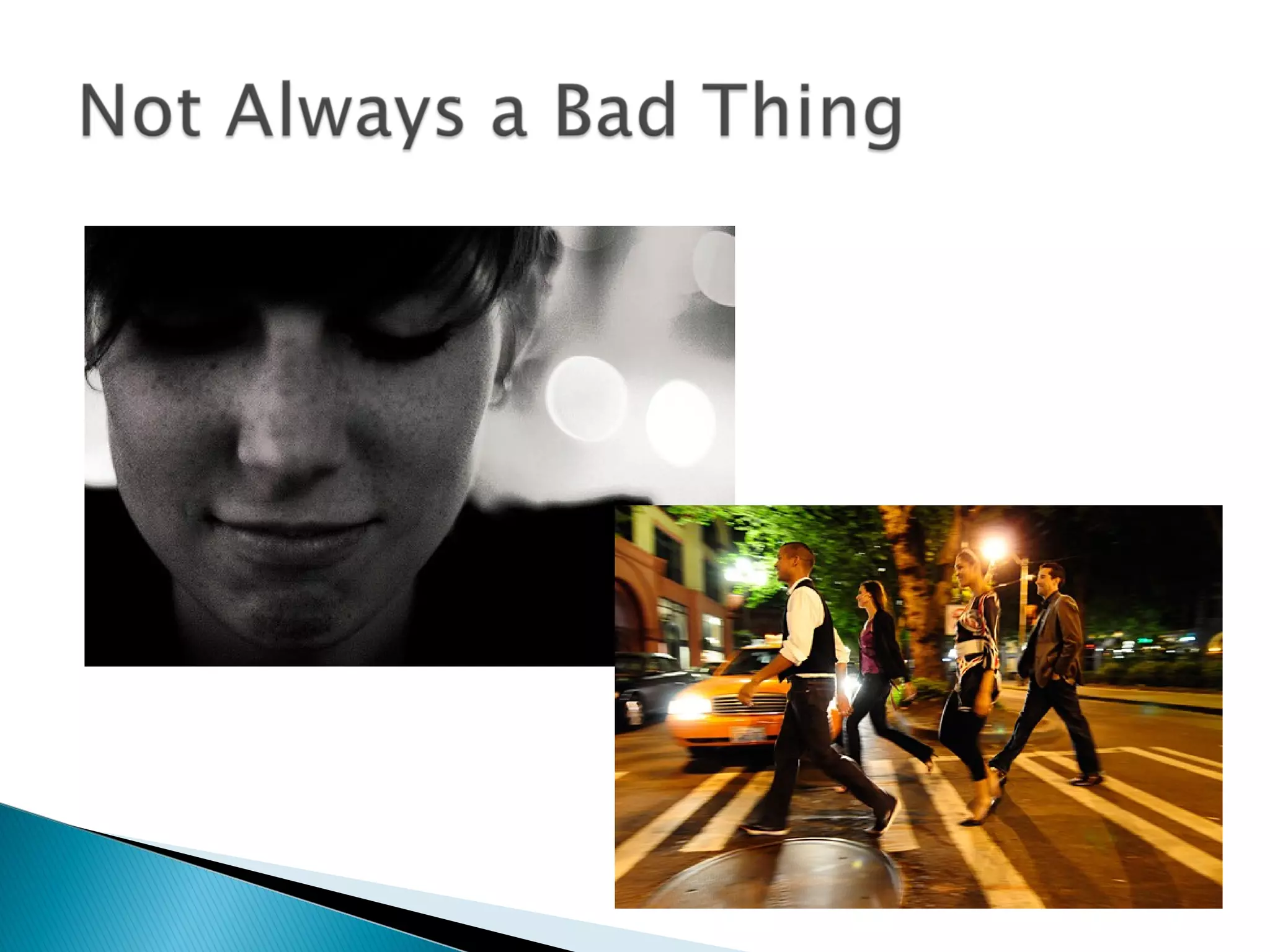 Not Always a Bad Thing